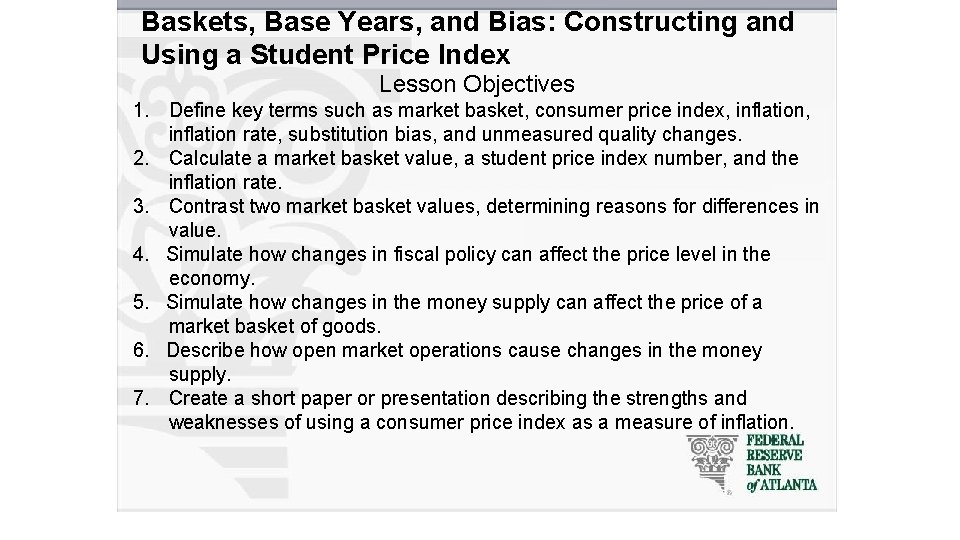 Baskets, Base Years, and Bias: Constructing and Using a Student Price Index

Lesson Objectives

1. Define key terms such as market basket, consumer price index, inflation, inflation rate, substitution bias, and unmeasured quality changes.
2. Calculate a market basket value, a student price index number, and the inflation rate.
3. Contrast two market basket values, determining reasons for differences in value.
4. Simulate how changes in fiscal policy can affect the price level in the economy.
5. Simulate how changes in the money supply can affect the price of a market basket of goods.
6. Describe how open market operations cause changes in the money supply.
7. Create a short paper or presentation describing the strengths and weaknesses of using a consumer price index as a measure of inflation.

FEDERAL RESERVE BANK of ATLANTA